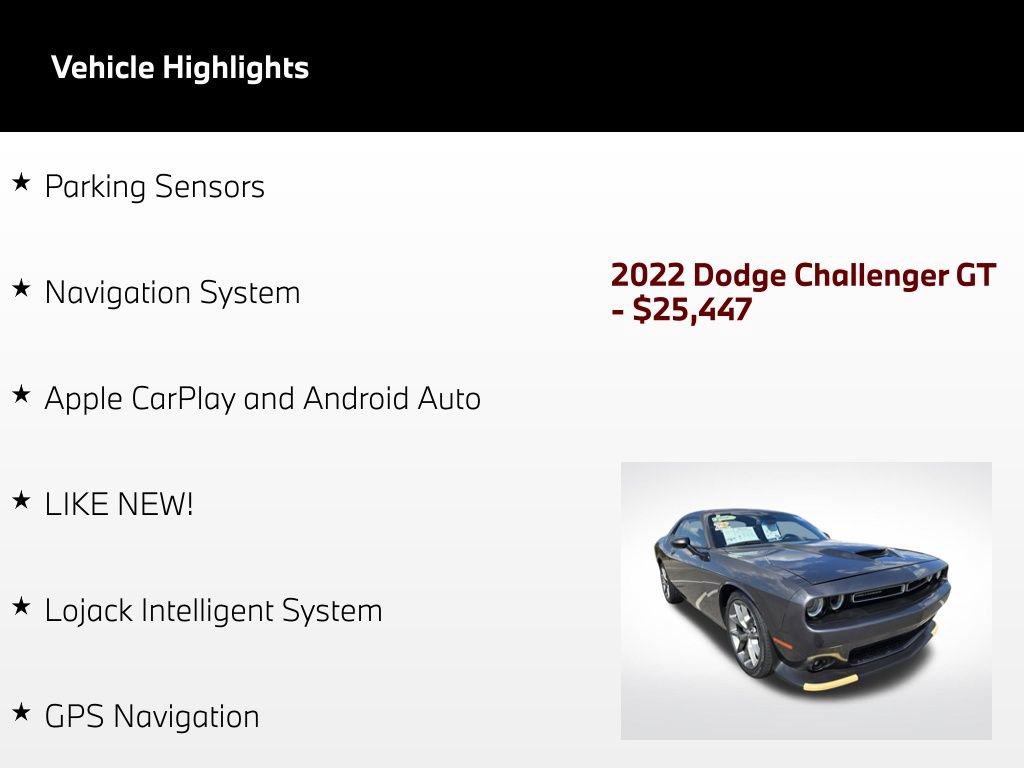 Vehicle Highlights

★ Parking Sensors

★ Navigation System

★ Apple CarPlay and Android Auto

★ LIKE NEW!

★ Lojack Intelligent System

★ GPS Navigation

2022 Dodge Challenger GT - $25,447